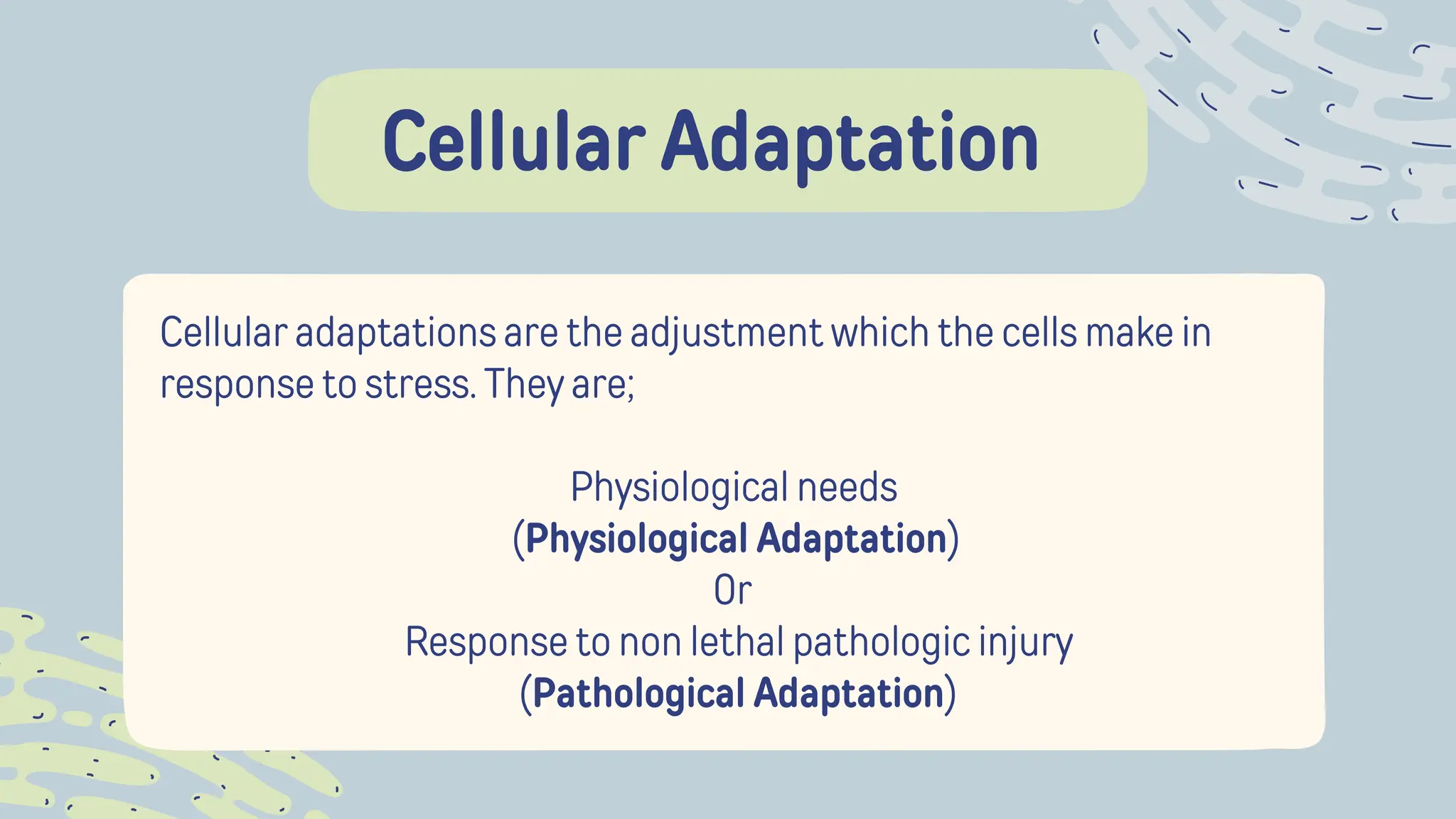 Cellular Adaptation

Cellular adaptations are the adjustment which the cells make in response to stress. They are;

Physiological needs
(Physiological Adaptation)
Or
Response to non lethal pathologic injury
(Pathological Adaptation)